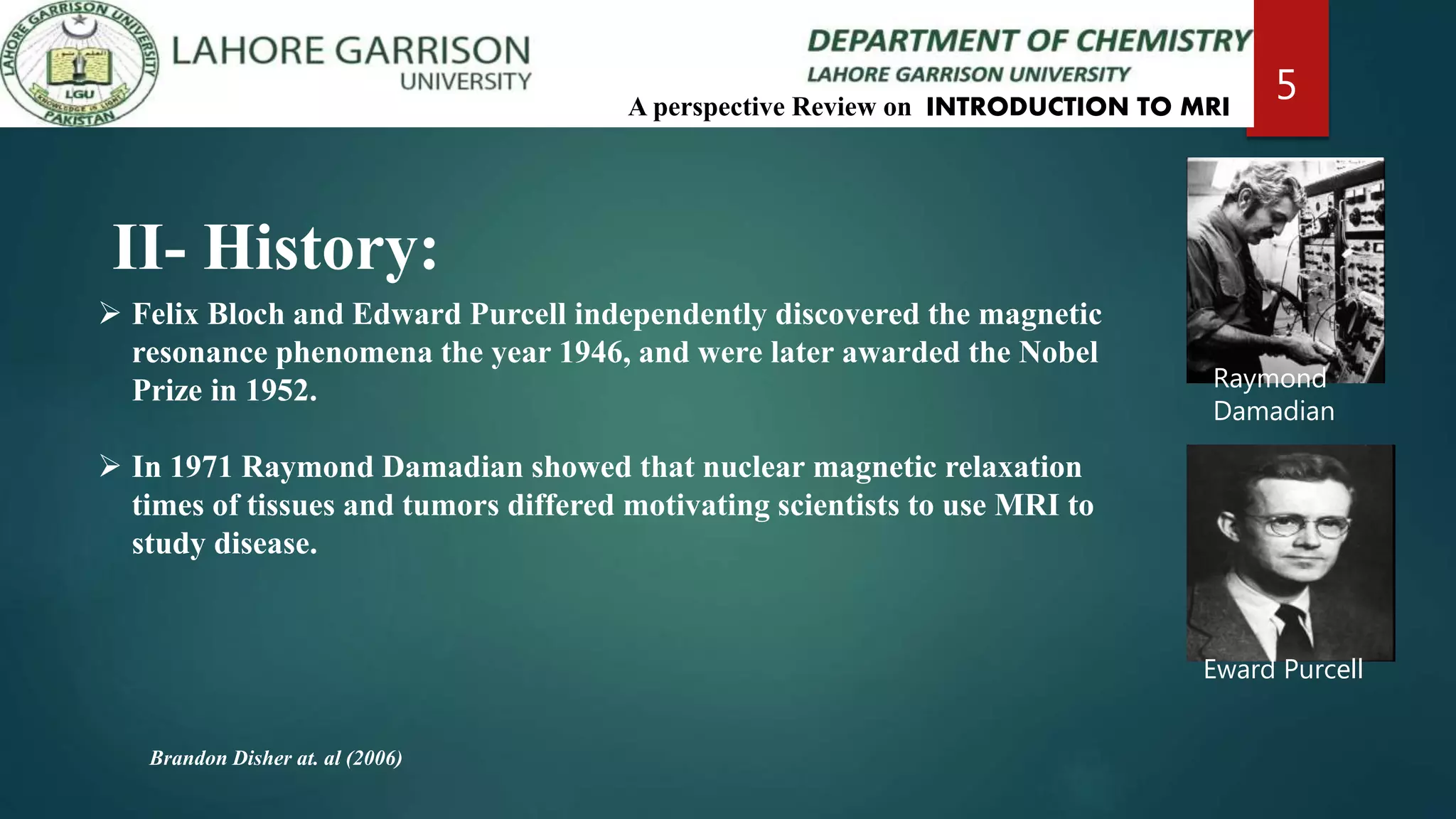 LAHORE GARRISON UNIVERSITY
LGU
KNOWLEDGE IS LIGHT
PAKISTAN

LAHORE GARRISON UNIVERSITY

DEPARTMENT OF CHEMISTRY
LAHORE GARRISON UNIVERSITY
A perspective Review on INTRODUCTION TO MRI

5

II- History:

➢ Felix Bloch and Edward Purcell independently discovered the magnetic resonance phenomena the year 1946, and were later awarded the Nobel Prize in 1952.

➢ In 1971 Raymond Damadian showed that nuclear magnetic relaxation times of tissues and tumors differed motivating scientists to use MRI to study disease.

Raymond Damadian

Eward Purcell

Brandon Disher at. al (2006)